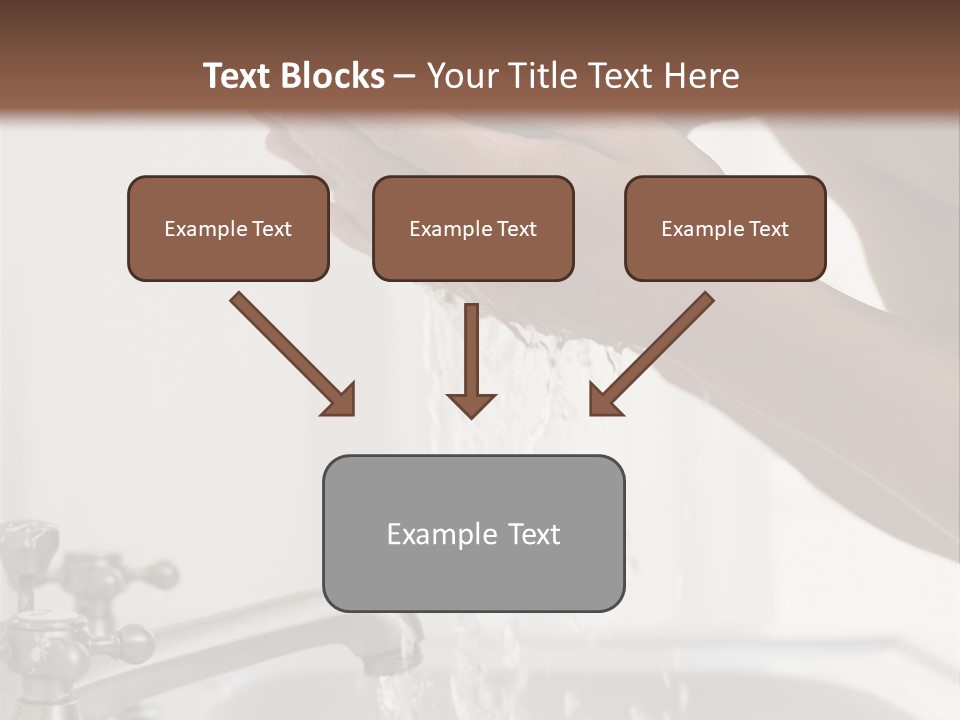 Text Blocks – Your Title Text Here

Example Text

Example Text

Example Text

Example Text